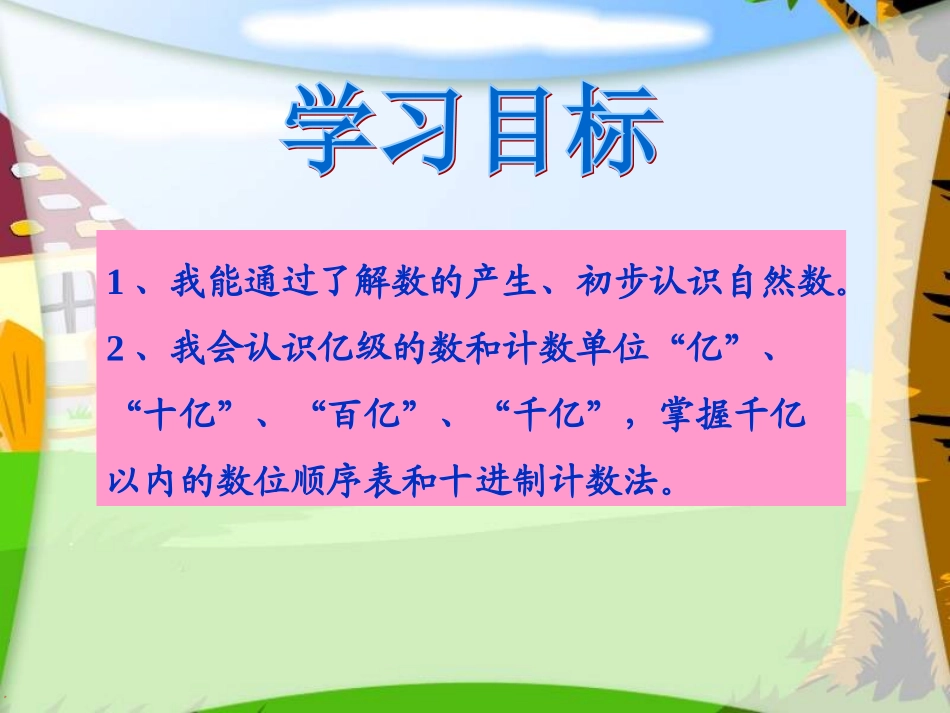 学习目标

1、我能通过了解数的产生、初步认识自然数。

2、我会认识亿级的数和计数单位“亿”、“十亿”、“百亿”、“千亿”，掌握千亿以内的数位顺序表和十进制计数法。